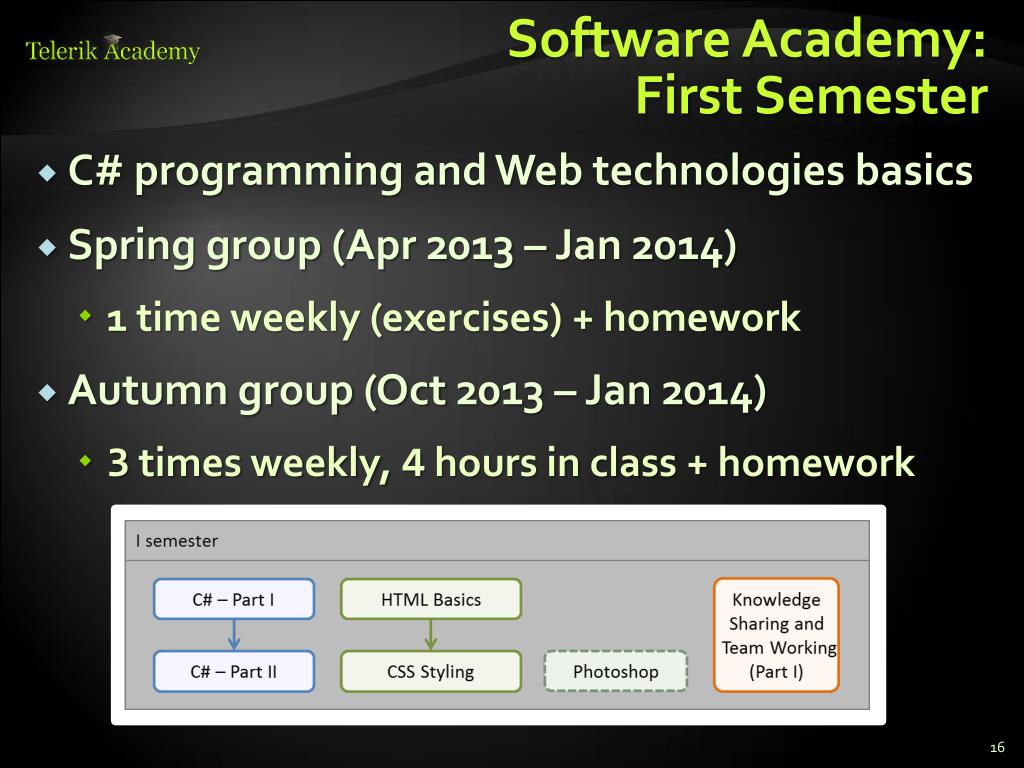 Telerik Academy

Software Academy: First Semester

C# programming and Web technologies basics

Spring group (Apr 2013 – Jan 2014)

1 time weekly (exercises) + homework

Autumn group (Oct 2013 – Jan 2014)

3 times weekly, 4 hours in class + homework

I semester

C# – Part I

C# – Part II

HTML Basics

CSS Styling

Photoshop

Knowledge Sharing and Team Working (Part I)

16